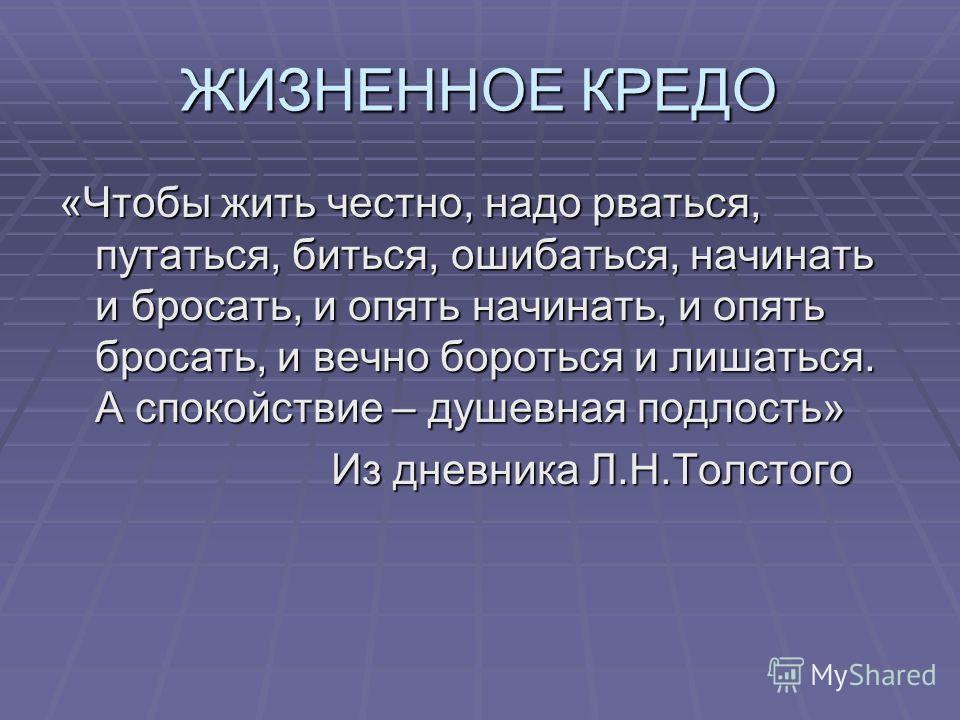 ЖИЗНЕННОЕ КРЕДО

«Чтобы жить честно, надо рваться, путаться, биться, ошибаться, начинать и бросать, и опять начинать, и опять бросать, и вечно бороться и лишаться. А спокойствие – душевная подлость»

Из дневника Л.Н.Толстого

MyShared